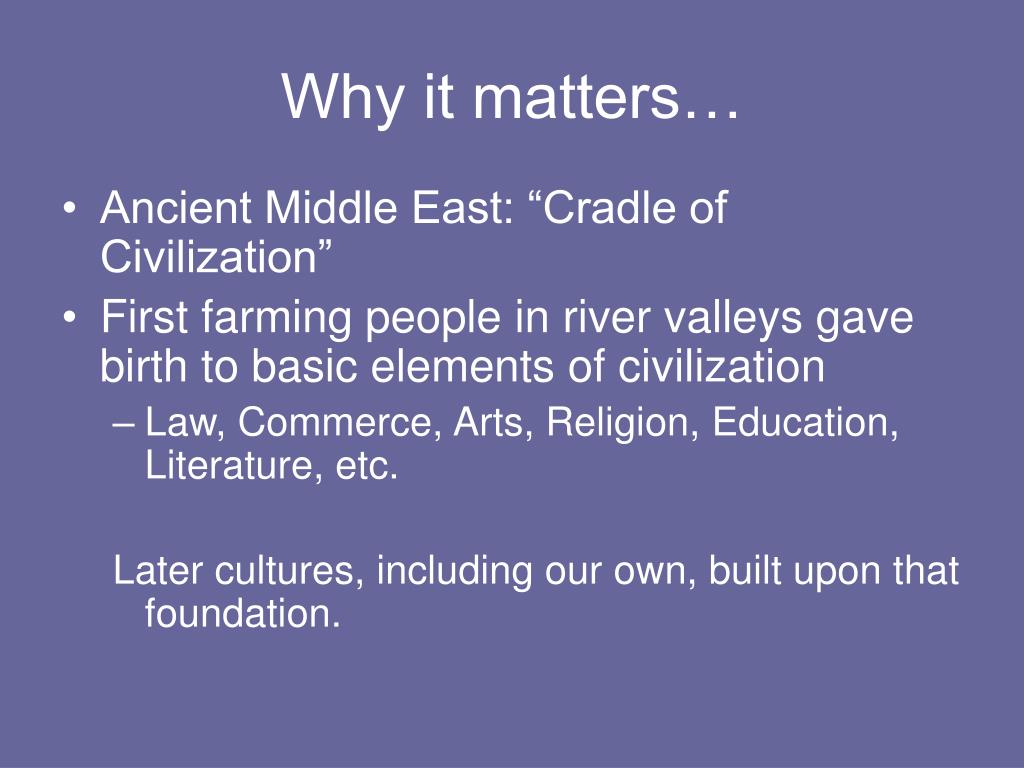 Why it matters…

• Ancient Middle East: “Cradle of Civilization”
• First farming people in river valleys gave birth to basic elements of civilization
– Law, Commerce, Arts, Religion, Education, Literature, etc.

Later cultures, including our own, built upon that foundation.